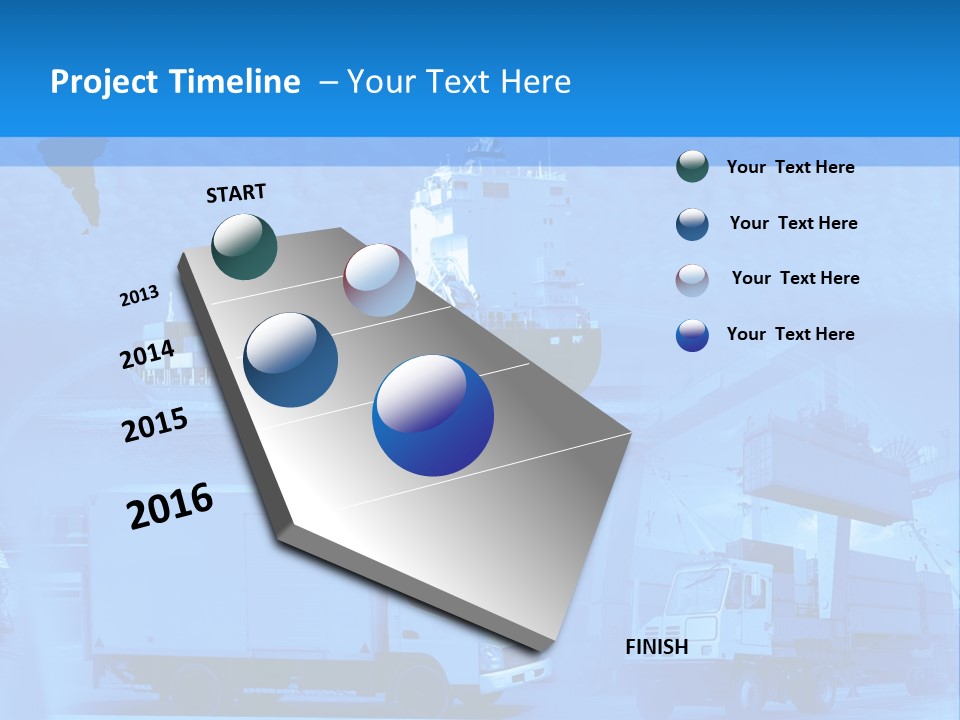 Project Timeline – Your Text Here

START

2013

2014

2015

2016

FINISH

Your Text Here

Your Text Here

Your Text Here

Your Text Here